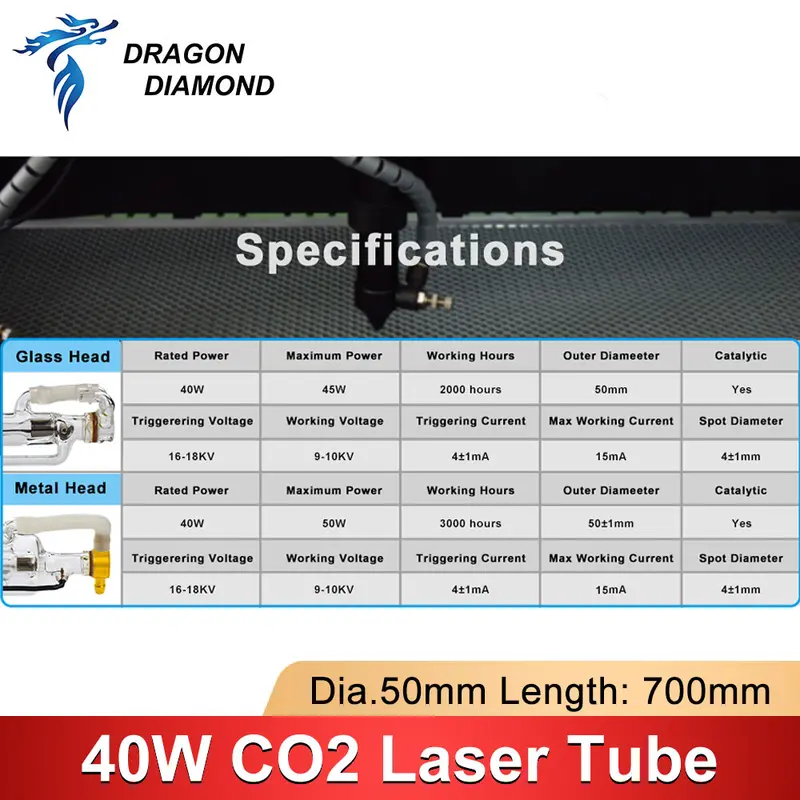 DRAGON DIAMOND

Specifications

| Glass Head | Rated Power | Maximum Power | Working Hours | Outer Diameeter | Catalytic |
|---|---|---|---|---|---|
| | 40W | 45W | 2000 hours | 50mm | Yes |
| | Triggerering Voltage | Working Voltage | Triggering Current | Max Working Current | Spot Diameter |
| | 16-18KV | 9-10KV | 4±1mA | 15mA | 4±1mm |
| Metal Head | Rated Power | Maximum Power | Working Hours | Outer Diameeter | Catalytic |
| | 40W | 50W | 3000 hours | 50±1mm | Yes |
| | Triggerering Voltage | Working Voltage | Triggering Current | Max Working Current | Spot Diameter |
| | 16-18KV | 9-10KV | 4±1mA | 15mA | 4±1mm |

Dia.50mm Length: 700mm

40W CO2 Laser Tube